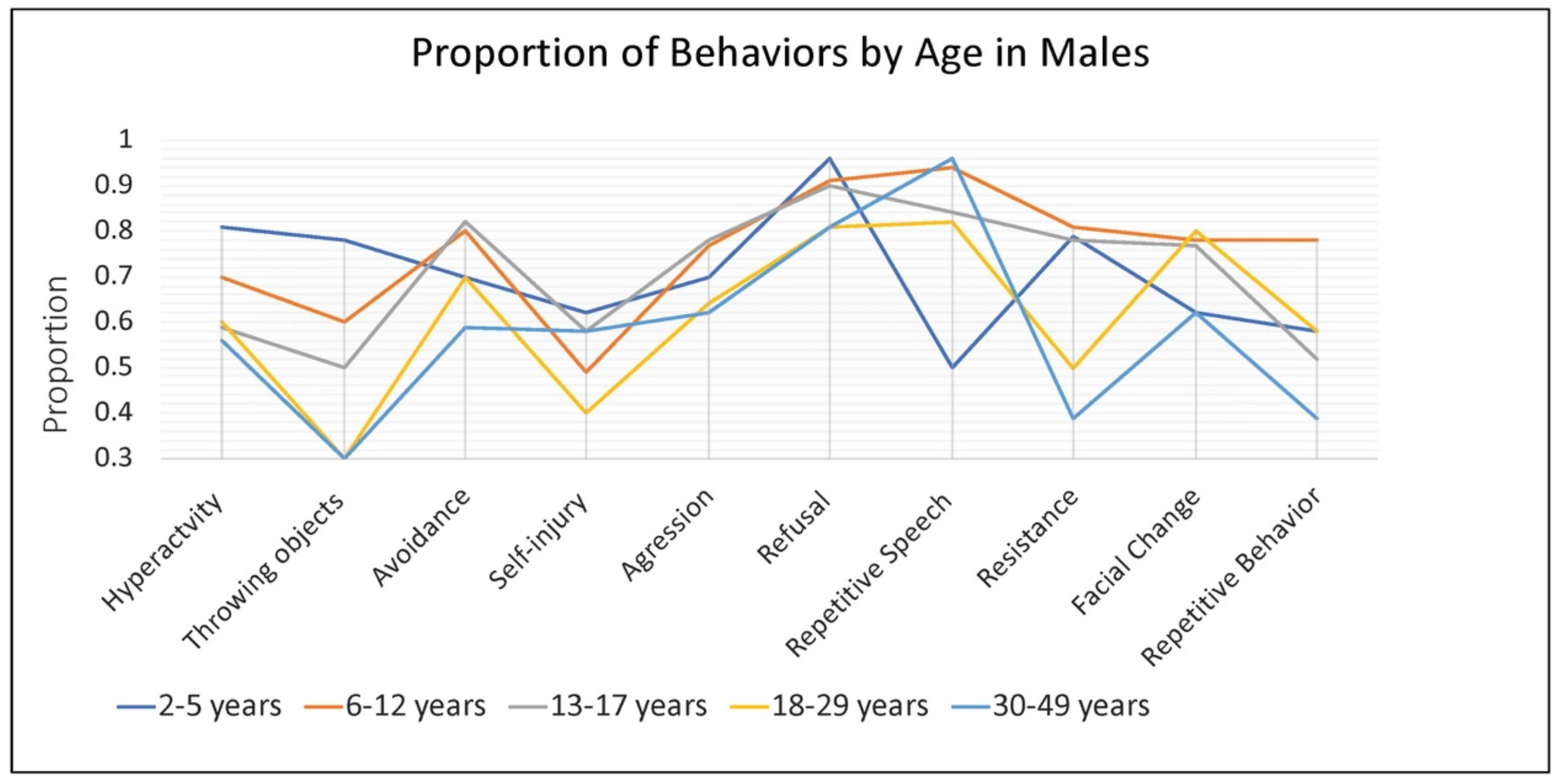 Proportion of Behaviors by Age in Males

Proportion

1
0.9
0.8
0.7
0.6
0.5
0.4
0.3

Hyperactvity
Throwing objects
Avoidance
Self-injury
Agression
Refusal
Repetitive Speech
Resistance
Facial Change
Repetitive Behavior

2-5 years
6-12 years
13-17 years
18-29 years
30-49 years